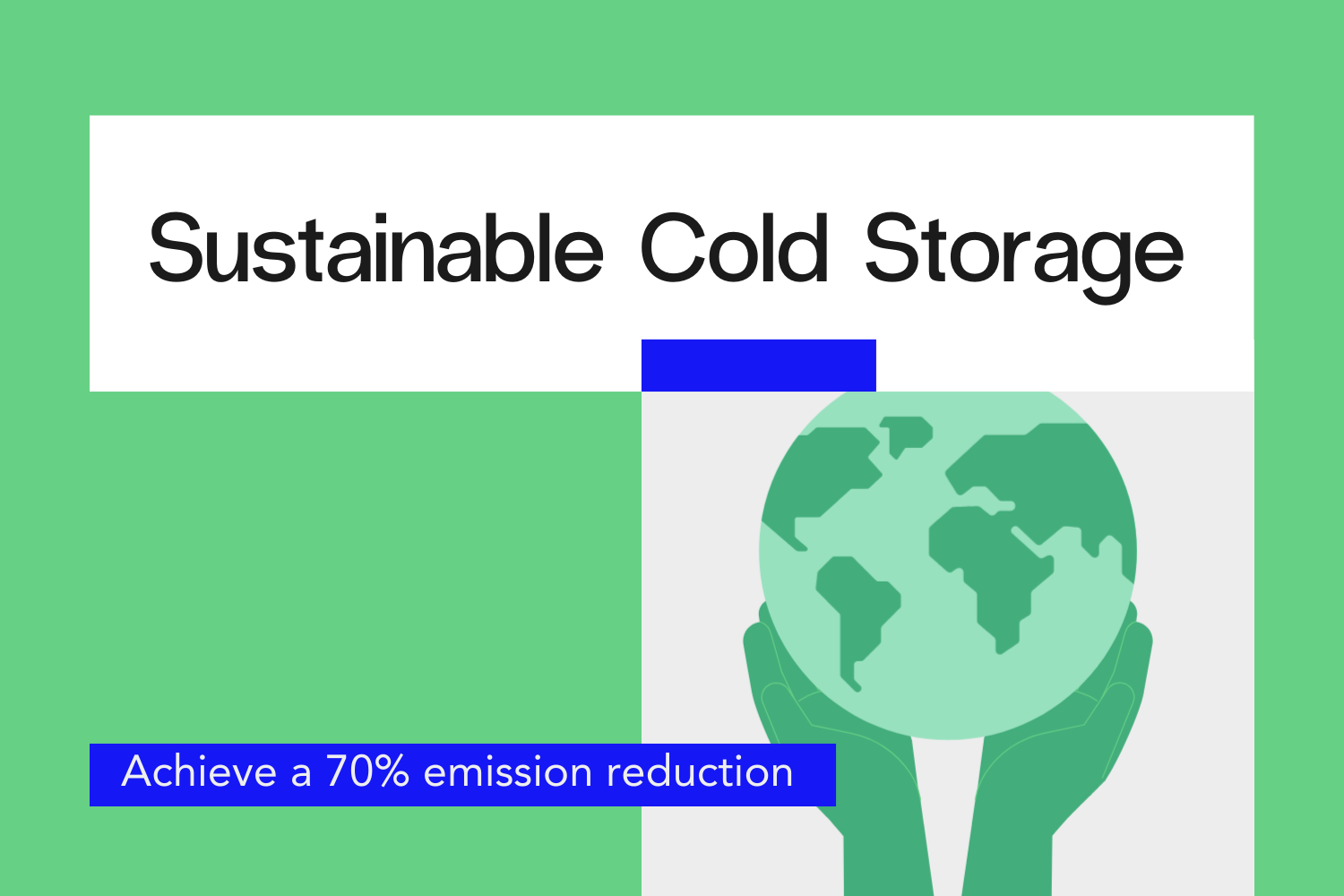 Sustainable Cold Storage

Achieve a 70% emission reduction